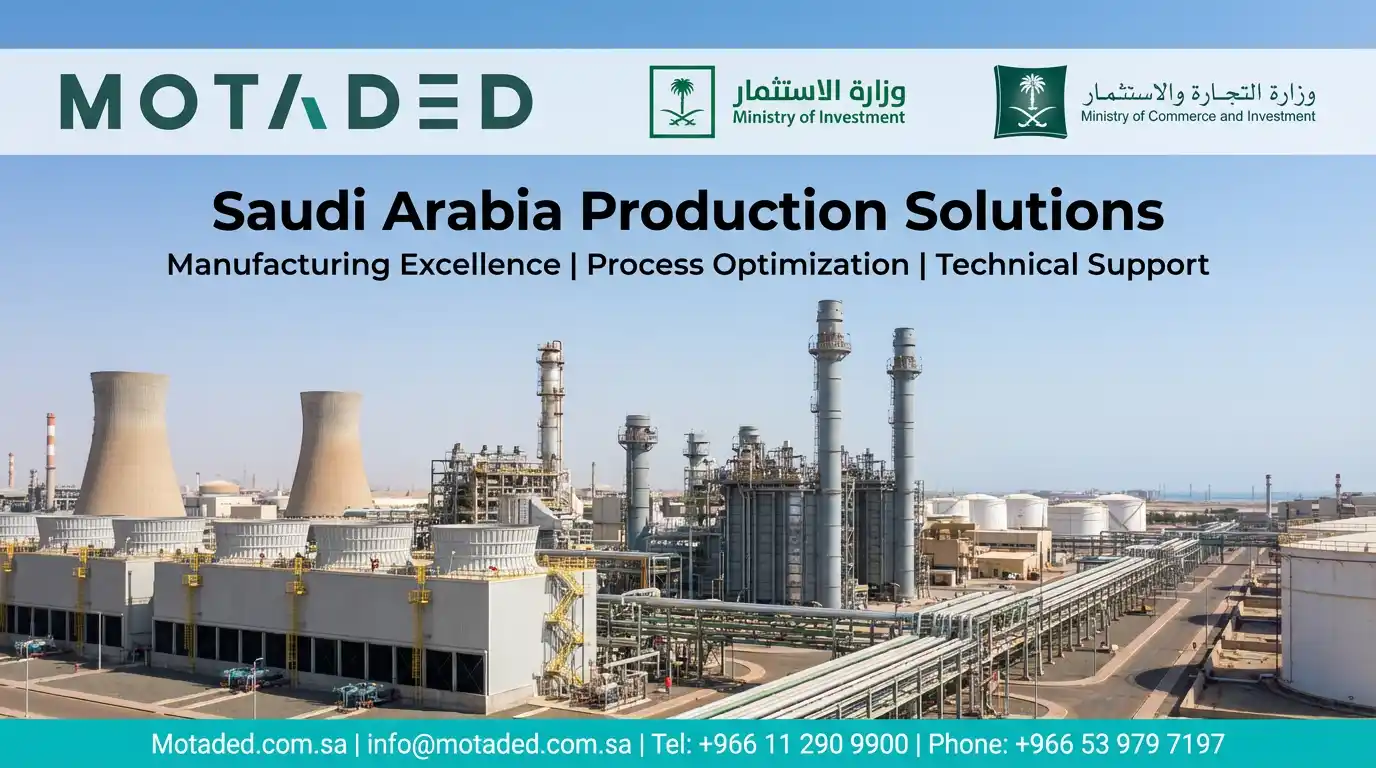 MOTADED

وزارة الاستثمار
Ministry of Investment

وزارة التجارة والاستثمار
Ministry of Commerce and Investment

Saudi Arabia Production Solutions
Manufacturing Excellence | Process Optimization | Technical Support

Motaded.com.sa | info@motaded.com.sa | Tel: +966 11 290 9900 | Phone: +966 53 979 7197